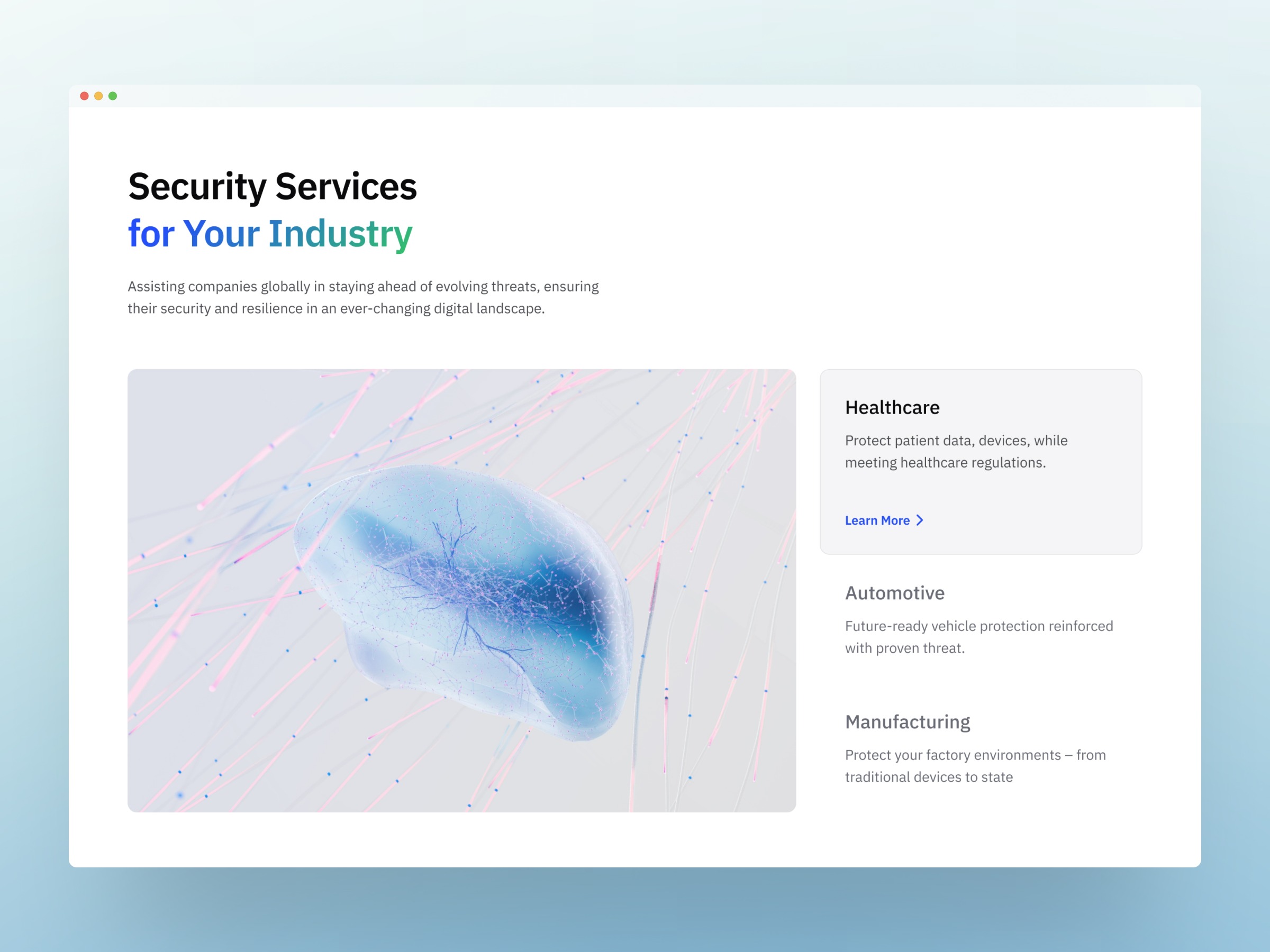 Security Services
for Your Industry

Assisting companies globally in staying ahead of evolving threats, ensuring their security and resilience in an ever-changing digital landscape.

Healthcare

Protect patient data, devices, while meeting healthcare regulations.

Learn More

Automotive

Future-ready vehicle protection reinforced with proven threat.

Manufacturing

Protect your factory environments – from traditional devices to state